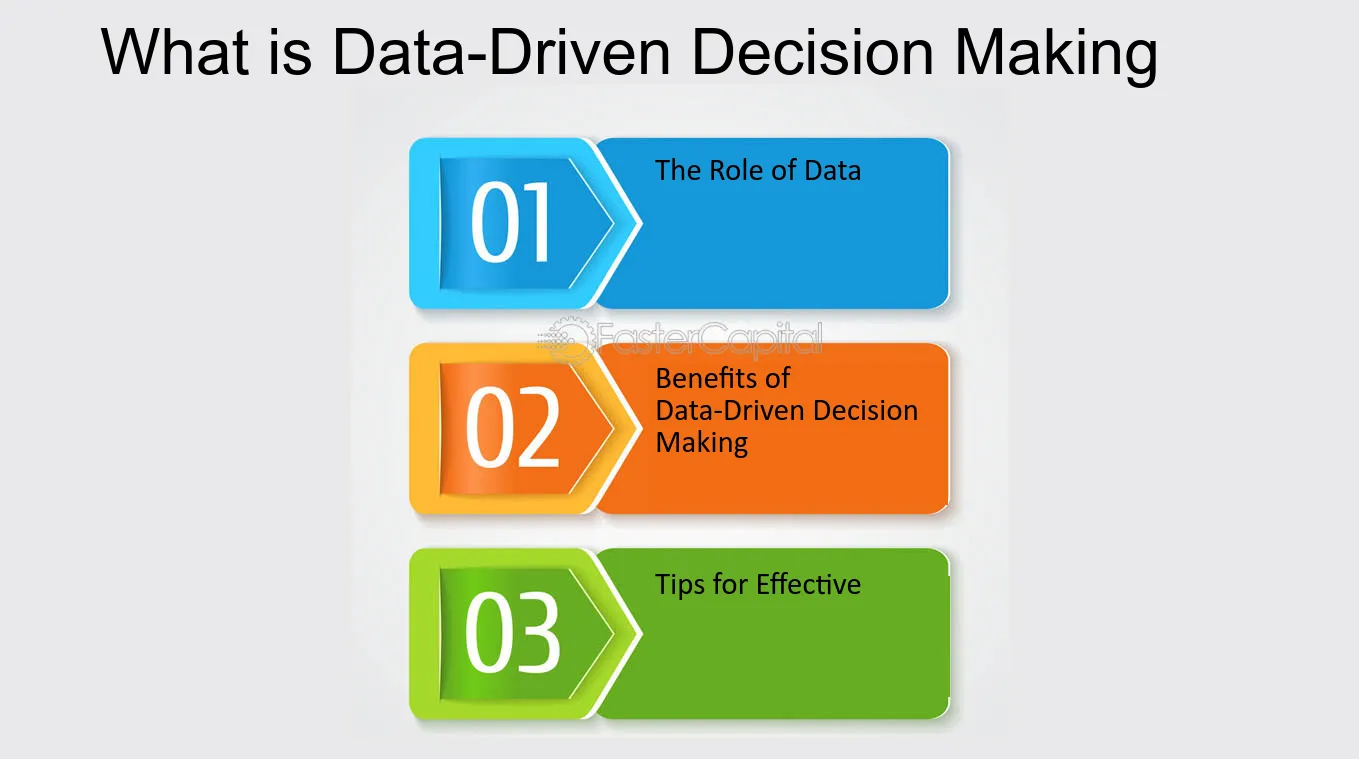 What is Data-Driven Decision Making

01

The Role of Data

02

Benefits of Data-Driven Decision Making

03

Tips for Effective

FasterCapital